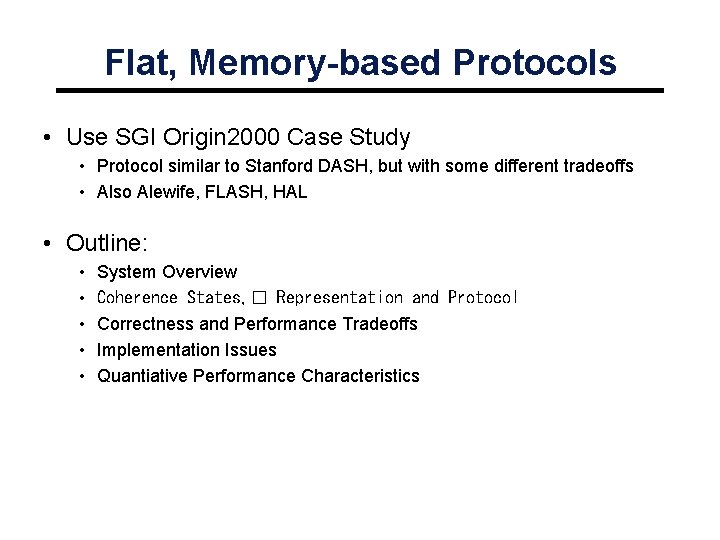 Flat, Memory-based Protocols

• Use SGI Origin2000 Case Study
• Protocol similar to Stanford DASH, but with some different tradeoffs
• Also Alewife, FLASH, HAL

• Outline:
• System Overview
• Coherence States, □ Representation and Protocol
• Correctness and Performance Tradeoffs
• Implementation Issues
• Quantiative Performance Characteristics